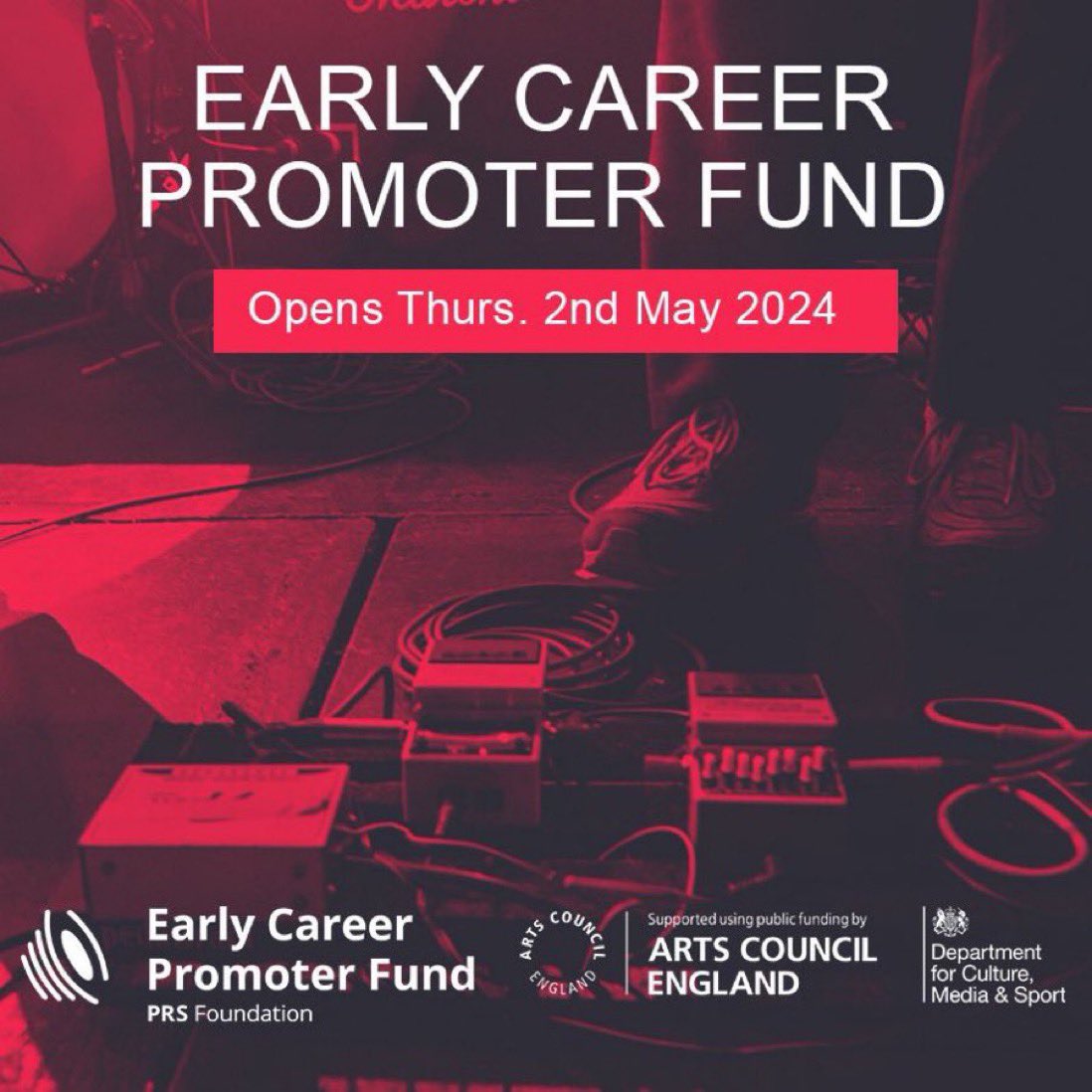 EARLY CAREER PROMOTER FUND

Opens Thurs. 2nd May 2024

Early Career Promoter Fund
PRS Foundation

ARTS COUNCIL ENGLAND

Supported using public funding by
ARTS COUNCIL ENGLAND

Department for Culture, Media & Sport